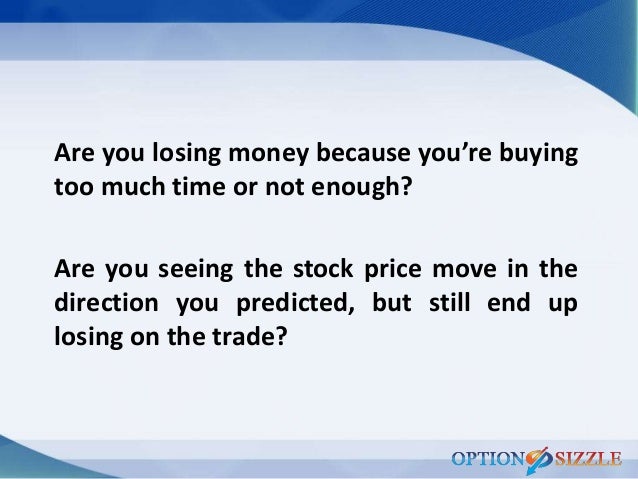 Are you losing money because you're buying too much time or not enough?

Are you seeing the stock price move in the direction you predicted, but still end up losing on the trade?

OPTION SIZZLE